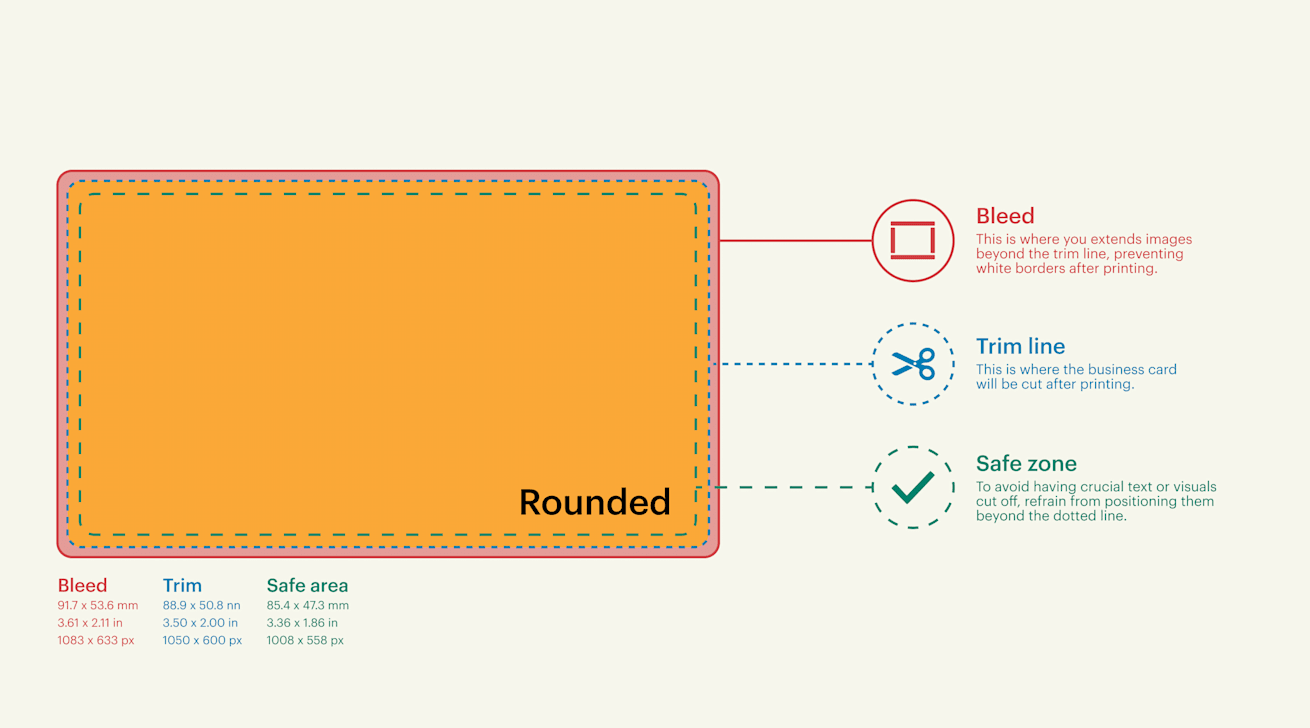 Rounded

Bleed
This is where you extends images beyond the trim line, preventing white borders after printing.

Trim line
This is where the business card will be cut after printing.

Safe zone
To avoid having crucial text or visuals cut off, refrain from positioning them beyond the dotted line.

Bleed
91.7 x 53.6 mm
3.61 x 2.11 in
1083 x 633 px

Trim
88.9 x 50.8 nn
3.50 x 2.00 in
1050 x 600 px

Safe area
85.4 x 47.3 mm
3.36 x 1.86 in
1008 x 558 px